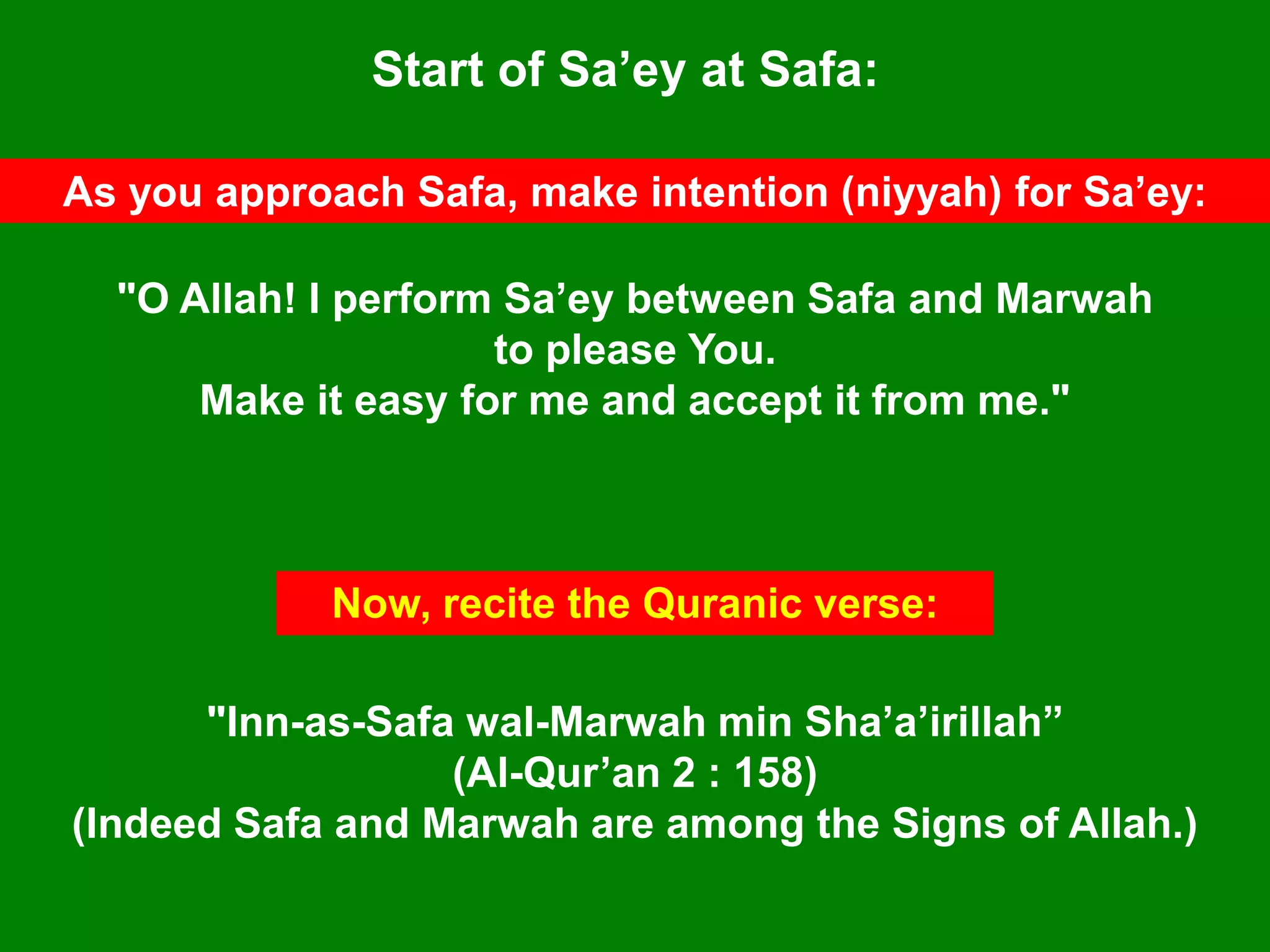 Start of Sa’ey at Safa:

As you approach Safa, make intention (niyyah) for Sa’ey:

"O Allah! I perform Sa’ey between Safa and Marwah to please You.
Make it easy for me and accept it from me."

Now, recite the Quranic verse:

"Inn-as-Safa wal-Marwah min Sha’a’irillah”
(Al-Qur’an 2 : 158)
(Indeed Safa and Marwah are among the Signs of Allah.)